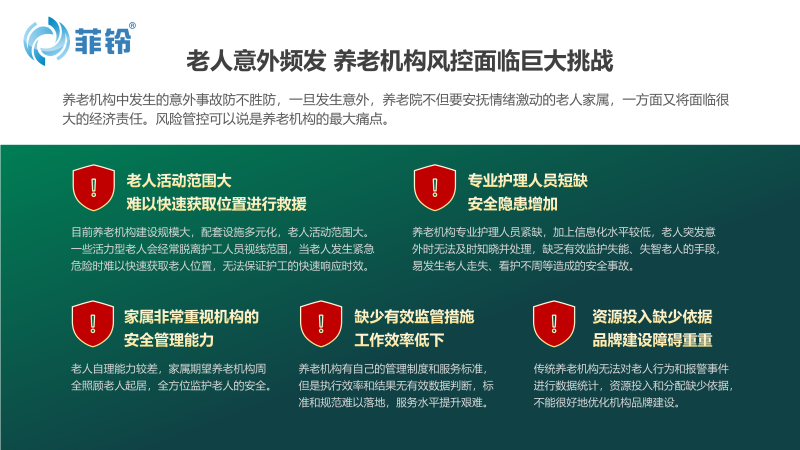 菲铃®

老人意外频发 养老机构风控面临巨大挑战

养老机构中发生的意外事故防不胜防，一旦发生意外，养老院不但要安抚情绪激动的老人家属，一方面又将面临很大的经济责任。风险管控可以说是养老机构的最大痛点。

老人活动范围大
难以快速获取位置进行救援

目前养老机构建设规模大，配套设施多元化，老人活动范围大。一些活力型老人会经常脱离护工人员视线范围，当老人发生紧急危险时难以快速获取老人位置，无法保证护工的快速响应时效。

专业护理人员短缺
安全隐患增加

养老机构专业护理人员紧缺，加上信息化水平较低，老人突发意外时无法及时知晓并处理，缺乏有效监护失能、失智老人的手段，易发生老人走失、看护不周等造成的安全事故。

家属非常重视机构的
安全管理能力

老人自理能力较差，家属期望养老机构周全照顾老人起居，全方位监护老人的安全。

缺少有效监管措施
工作效率低下

养老机构有自己的管理制度和服务标准，但是执行效率和结果无有效数据判断，标准和规范难以落地，服务水平提升艰难。

资源投入缺少依据
品牌建设障碍重重

传统养老机构无法对老人行为和报警事件进行数据统计，资源投入和分配缺少依据，不能很好地优化机构品牌建设。